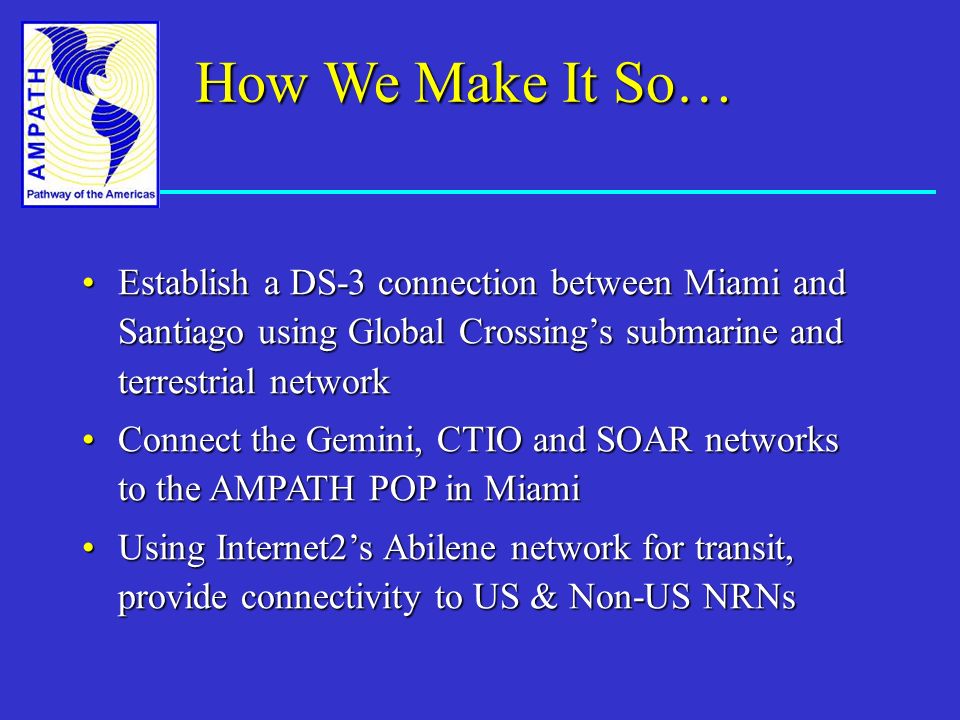 AMPATH
Pathway of the Americas

How We Make It So…

• Establish a DS-3 connection between Miami and Santiago using Global Crossing’s submarine and terrestrial network

• Connect the Gemini, CTIO and SOAR networks to the AMPATH POP in Miami

• Using Internet2’s Abilene network for transit, provide connectivity to US & Non-US NRNs